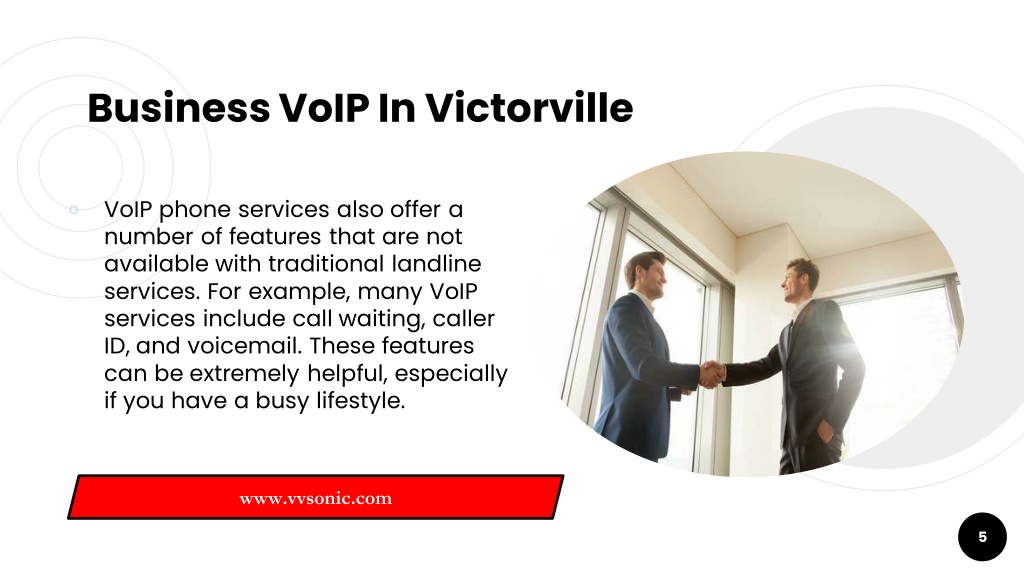 Business VoIP In Victorville

VoIP phone services also offer a number of features that are not available with traditional landline services. For example, many VoIP services include call waiting, caller ID, and voicemail. These features can be extremely helpful, especially if you have a busy lifestyle.

www.vvsonic.com

5